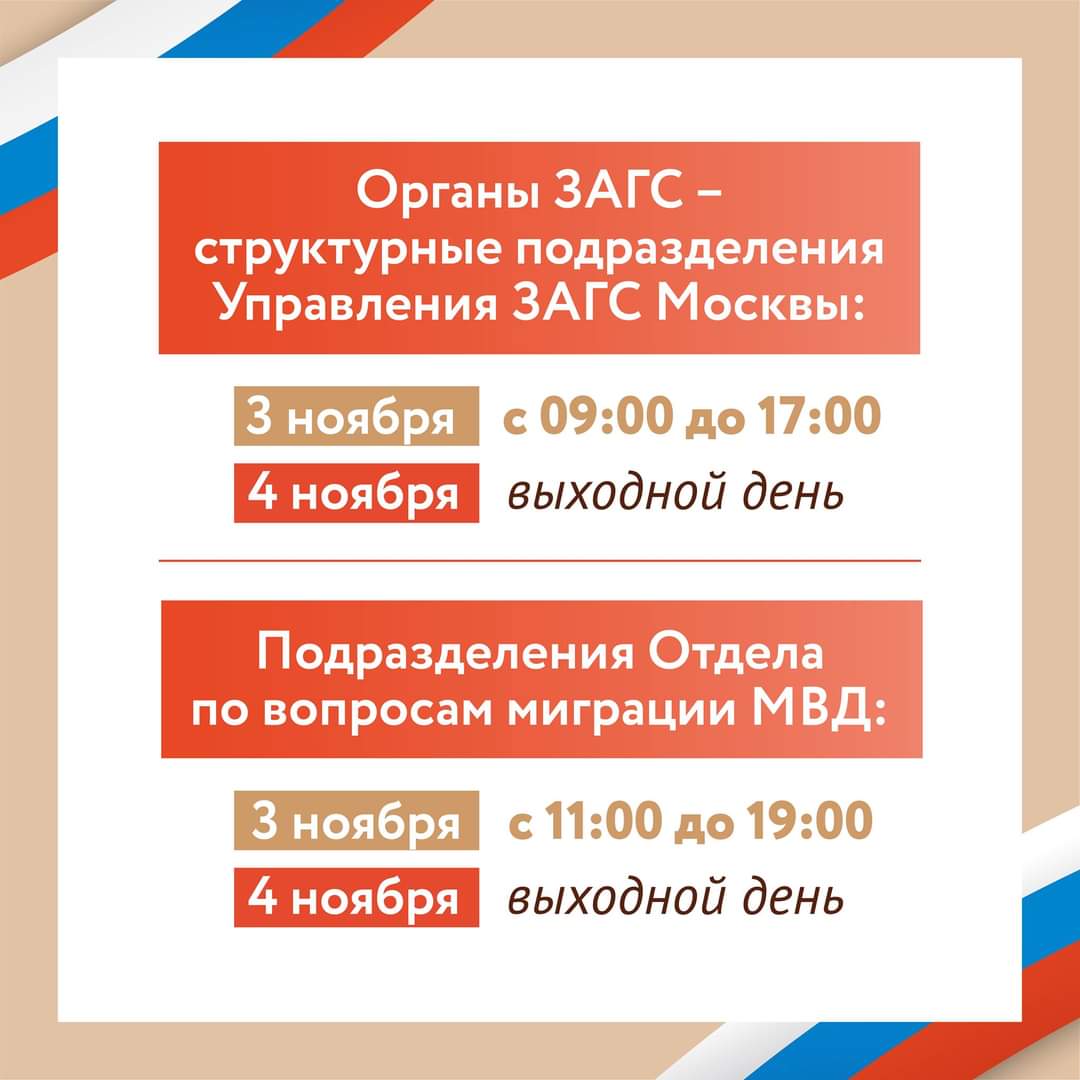 Органы ЗАГС – структурные подразделения Управления ЗАГС Москвы:

3 ноября с 09:00 до 17:00
4 ноября выходной день

Подразделения Отдела по вопросам миграции МВД:

3 ноября с 11:00 до 19:00
4 ноября выходной день